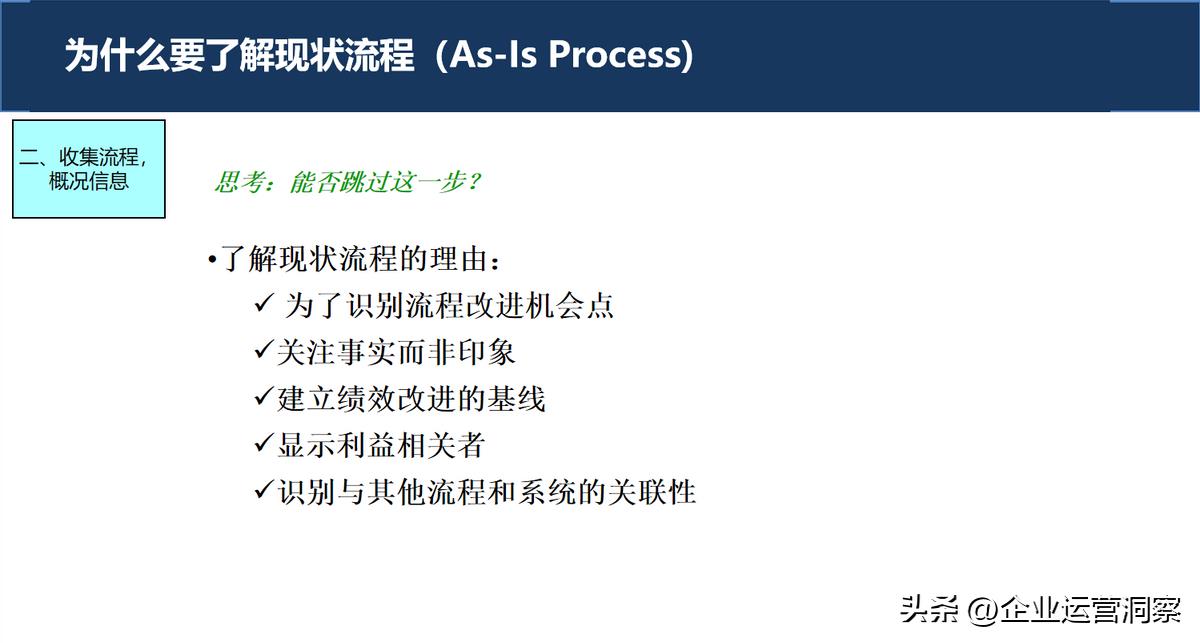 为什么要了解现状流程（As-Is Process)

二、收集流程，概况信息

思考：能否跳过这一步？

•了解现状流程的理由：
✓ 为了识别流程改进机会点
✓关注事实而非印象
✓建立绩效改进的基线
✓显示利益相关者
✓识别与其他流程和系统的关联性

头条 @企业运营洞察